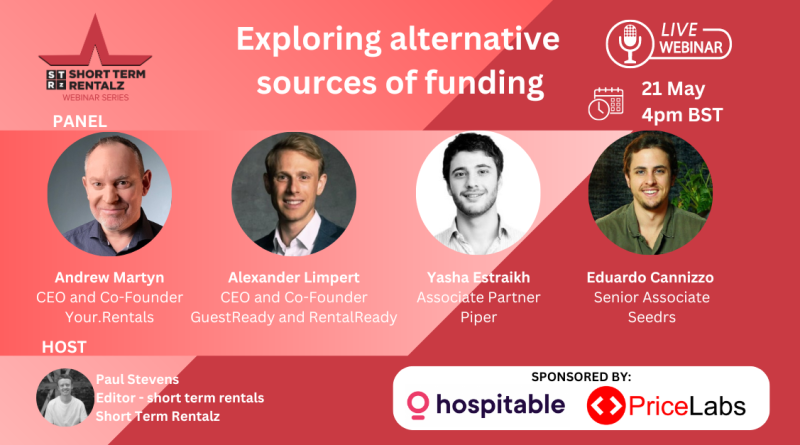 STR SHORT TERM RENTALZ
WEBINAR SERIES

Exploring alternative sources of funding

LIVE WEBINAR

21 May
4pm BST

PANEL

Andrew Martyn
CEO and Co-Founder
Your.Rentals

Alexander Limpert
CEO and Co-Founder
GuestReady and RentalReady

Yasha Estraikh
Associate Partner
Piper

Eduardo Cannizzo
Senior Associate
Seedrs

HOST

Paul Stevens
Editor - short term rentals
Short Term Rentalz

SPONSORED BY:
hospitable
PriceLabs